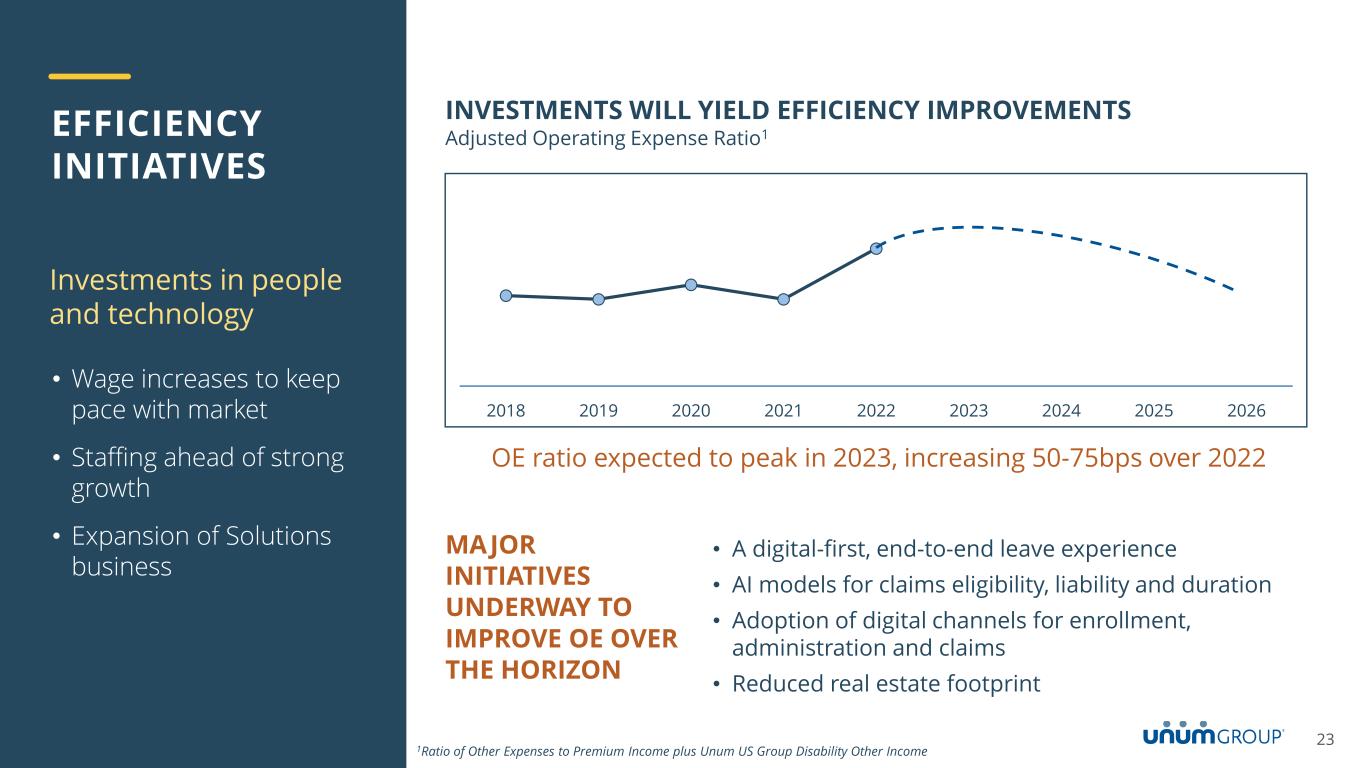 EFFICIENCY INITIATIVES

Investments in people and technology

• Wage increases to keep pace with market
• Staffing ahead of strong growth
• Expansion of Solutions business

INVESTMENTS WILL YIELD EFFICIENCY IMPROVEMENTS
Adjusted Operating Expense Ratio$^1$

2018 2019 2020 2021 2022 2023 2024 2025 2026

OE ratio expected to peak in 2023, increasing 50-75bps over 2022

MAJOR INITIATIVES UNDERWAY TO IMPROVE OE OVER THE HORIZON

• A digital-first, end-to-end leave experience
• AI models for claims eligibility, liability and duration
• Adoption of digital channels for enrollment, administration and claims
• Reduced real estate footprint

$^1$Ratio of Other Expenses to Premium Income plus Unum US Group Disability Other Income

unum GROUP

23